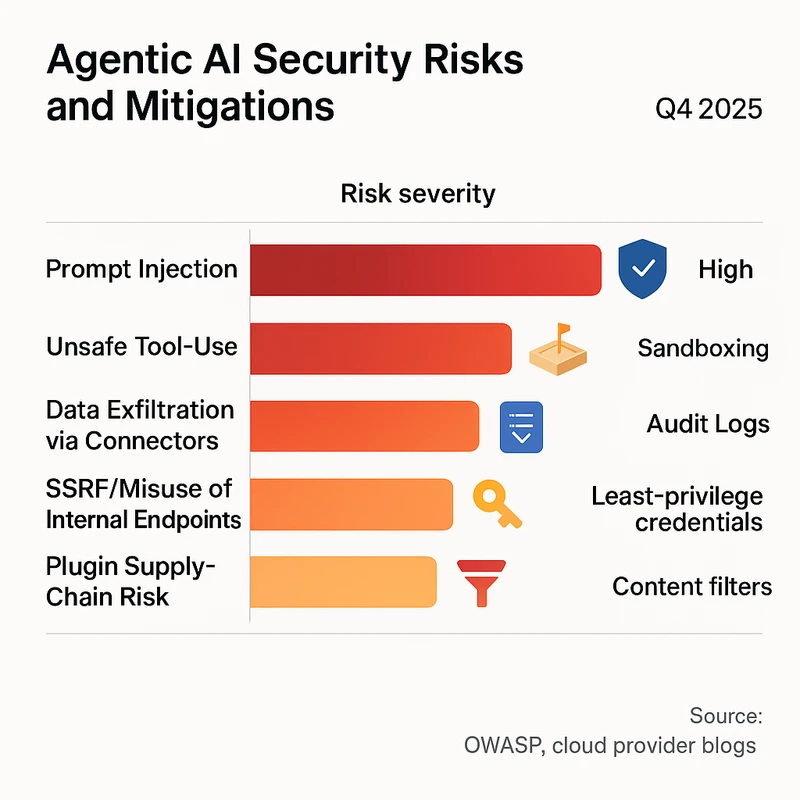 Agentic AI Security Risks and Mitigations

Q4 2025

Risk severity

Prompt Injection

High

Unsafe Tool-Use

Sandboxing

Data Exfiltration via Connectors

Audit Logs

SSRF/Misuse of Internal Endpoints

Least-privilege credentials

Plugin Supply-Chain Risk

Content filters

Source: OWASP, cloud provider blogs